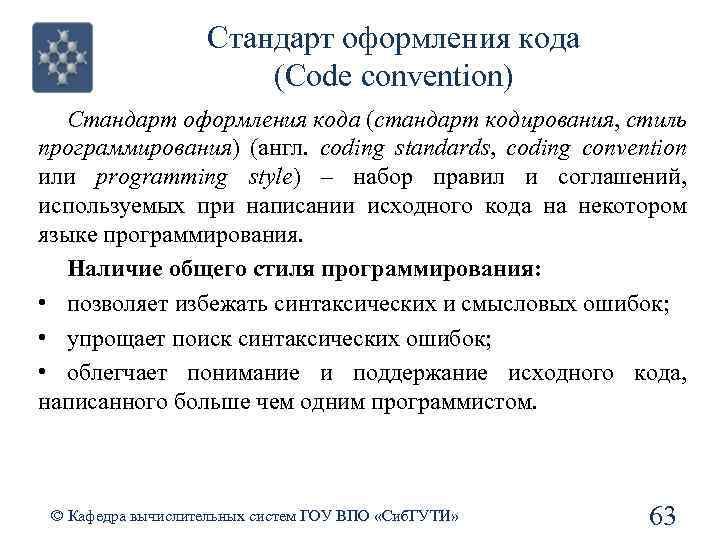 Стандарт оформления кода
(Code convention)

Стандарт оформления кода (стандарт кодирования, стиль программирования) (англ. coding standards, coding convention или programming style) – набор правил и соглашений, используемых при написании исходного кода на некотором языке программирования.

Наличие общего стиля программирования:

• позволяет избежать синтаксических и смысловых ошибок;

• упрощает поиск синтаксических ошибок;

• облегчает понимание и поддержание исходного кода, написанного больше чем одним программистом.

© Кафедра вычислительных систем ГОУ ВПО «СибГУТИ»

63